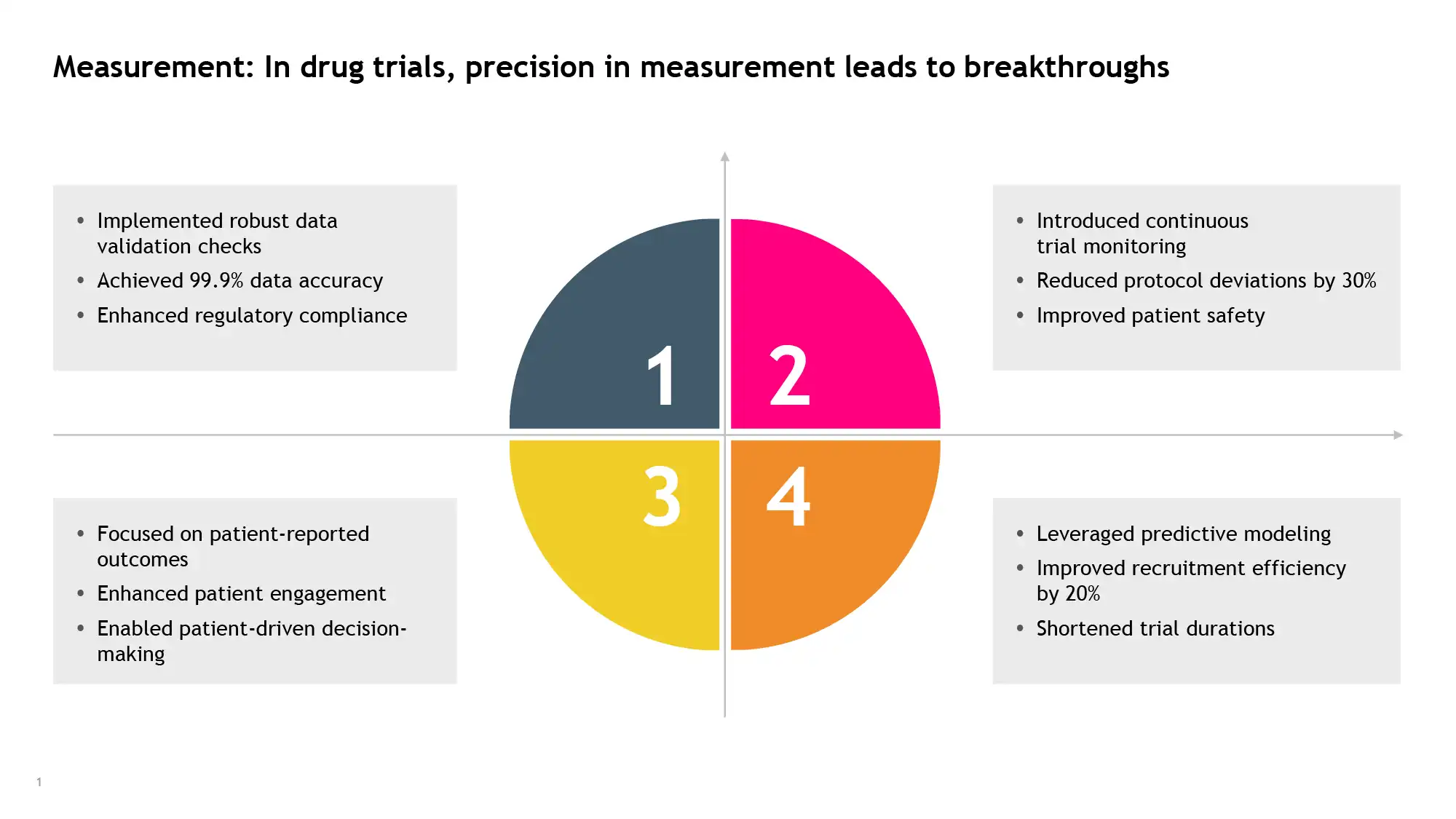 Measurement: In drug trials, precision in measurement leads to breakthroughs

• Implemented robust data validation checks
• Achieved 99.9% data accuracy
• Enhanced regulatory compliance

1

2

• Introduced continuous trial monitoring
• Reduced protocol deviations by 30%
• Improved patient safety

• Focused on patient-reported outcomes
• Enhanced patient engagement
• Enabled patient-driven decision-making

3

4

• Leveraged predictive modeling
• Improved recruitment efficiency by 20%
• Shortened trial durations

1